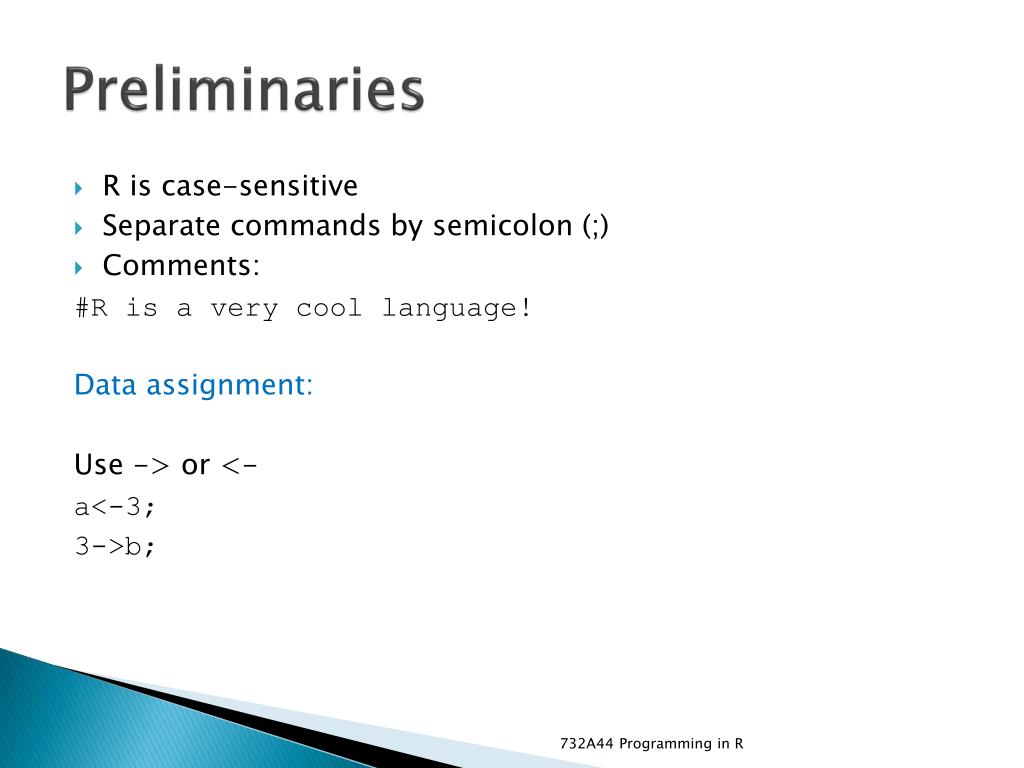 Preliminaries

R is case-sensitive
Separate commands by semicolon (;)
Comments:
#R is a very cool language!

Data assignment:

Use -> or <-
a<-3;
3->b;

732A44 Programming in R